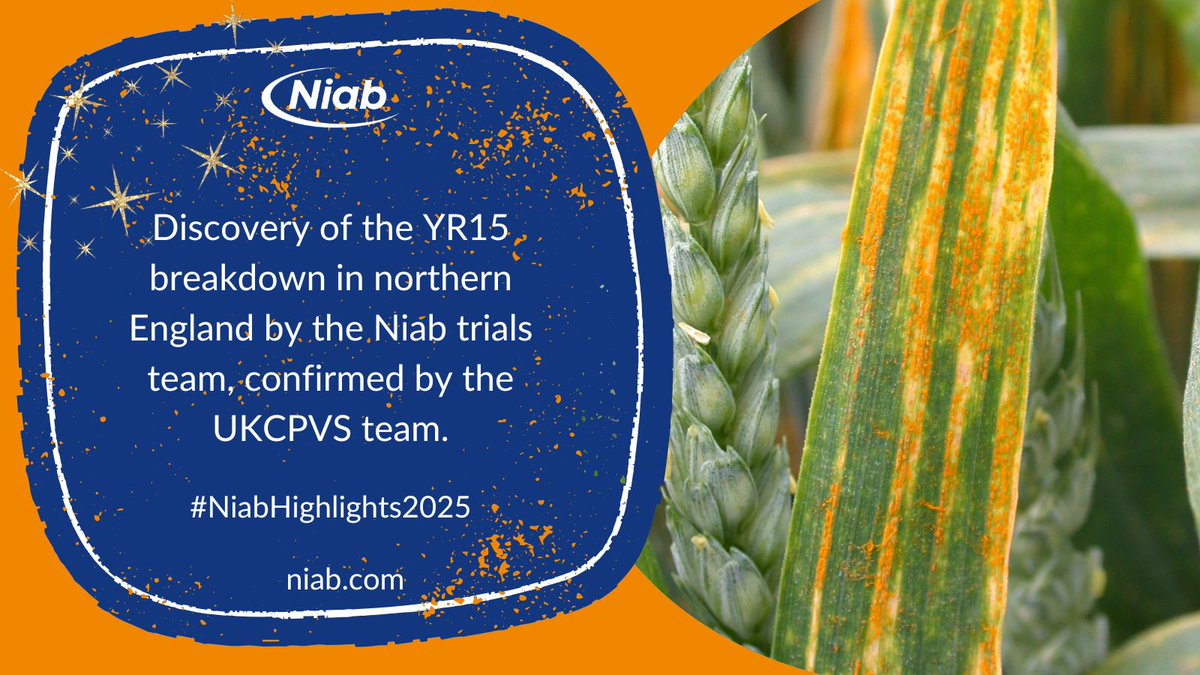 Niab

Discovery of the YR15 breakdown in northern England by the Niab trials team, confirmed by the UKCPVS team.

#NiabHighlights2025

niab.com